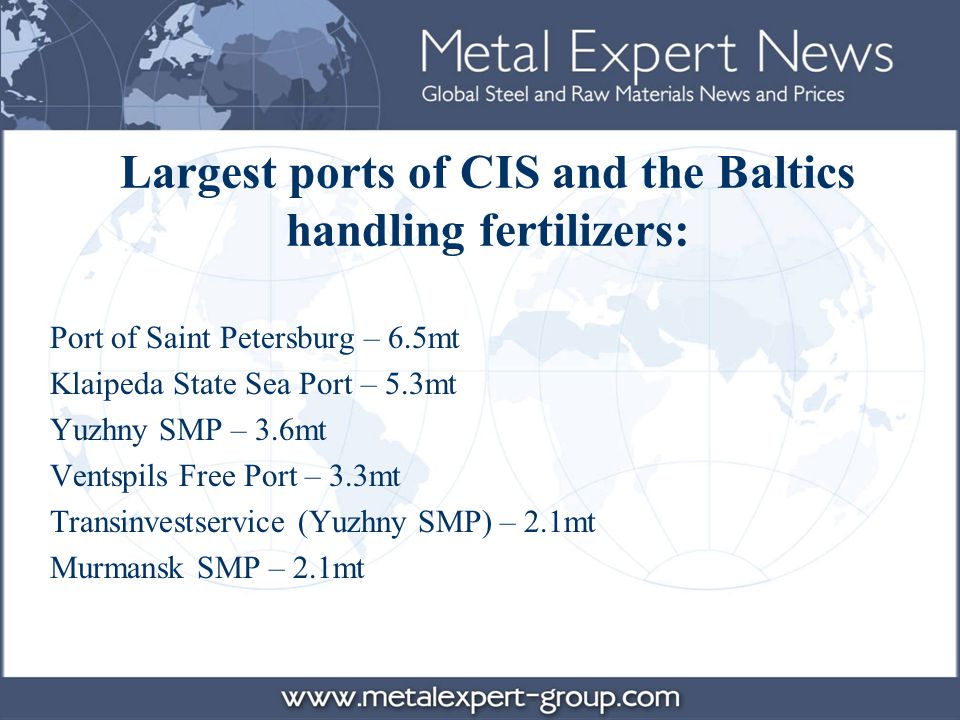 Metal Expert News
Global Steel and Raw Materials News and Prices

Largest ports of CIS and the Baltics handling fertilizers:

Port of Saint Petersburg – 6.5mt
Klaipeda State Sea Port – 5.3mt
Yuzhny SMP – 3.6mt
Ventspils Free Port – 3.3mt
Transinvestservice (Yuzhny SMP) – 2.1mt
Murmansk SMP – 2.1mt

www.metalexpert-group.com